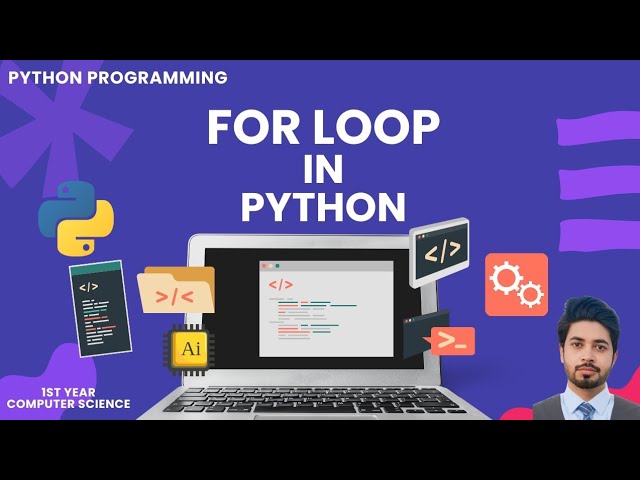 PYTHON PROGRAMMING

FOR LOOP
IN
PYTHON

</>

>/<

</>

</>

Ai

>_

1ST YEAR
COMPUTER SCIENCE